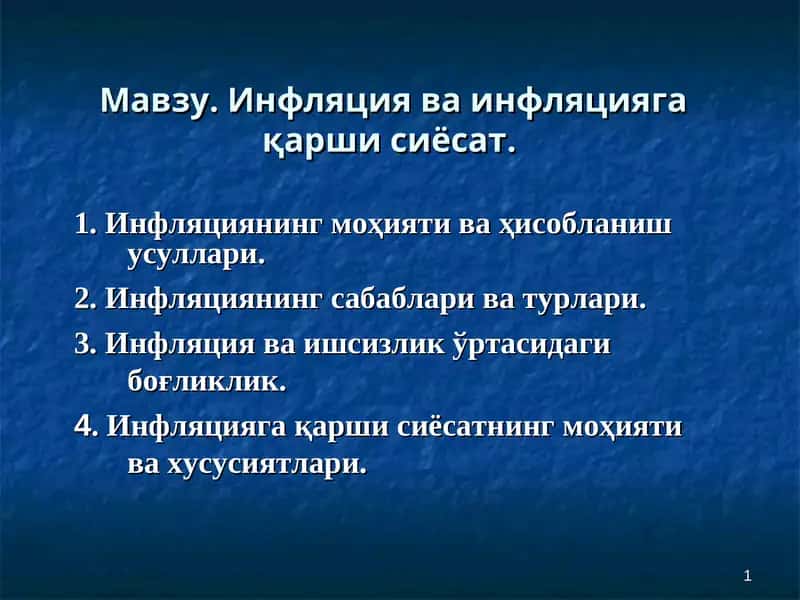 Мавзу. Инфляция ва инфляцияга қарши сиёсат.

1. Инфляциянинг моҳияти ва ҳисобланиш усуллари.

2. Инфляциянинг сабаблари ва турлари.

3. Инфляция ва ишсизлик ўртасидаги боғликлик.

4. Инфляцияга қарши сиёсатнинг моҳияти ва хусусиятлари.

1